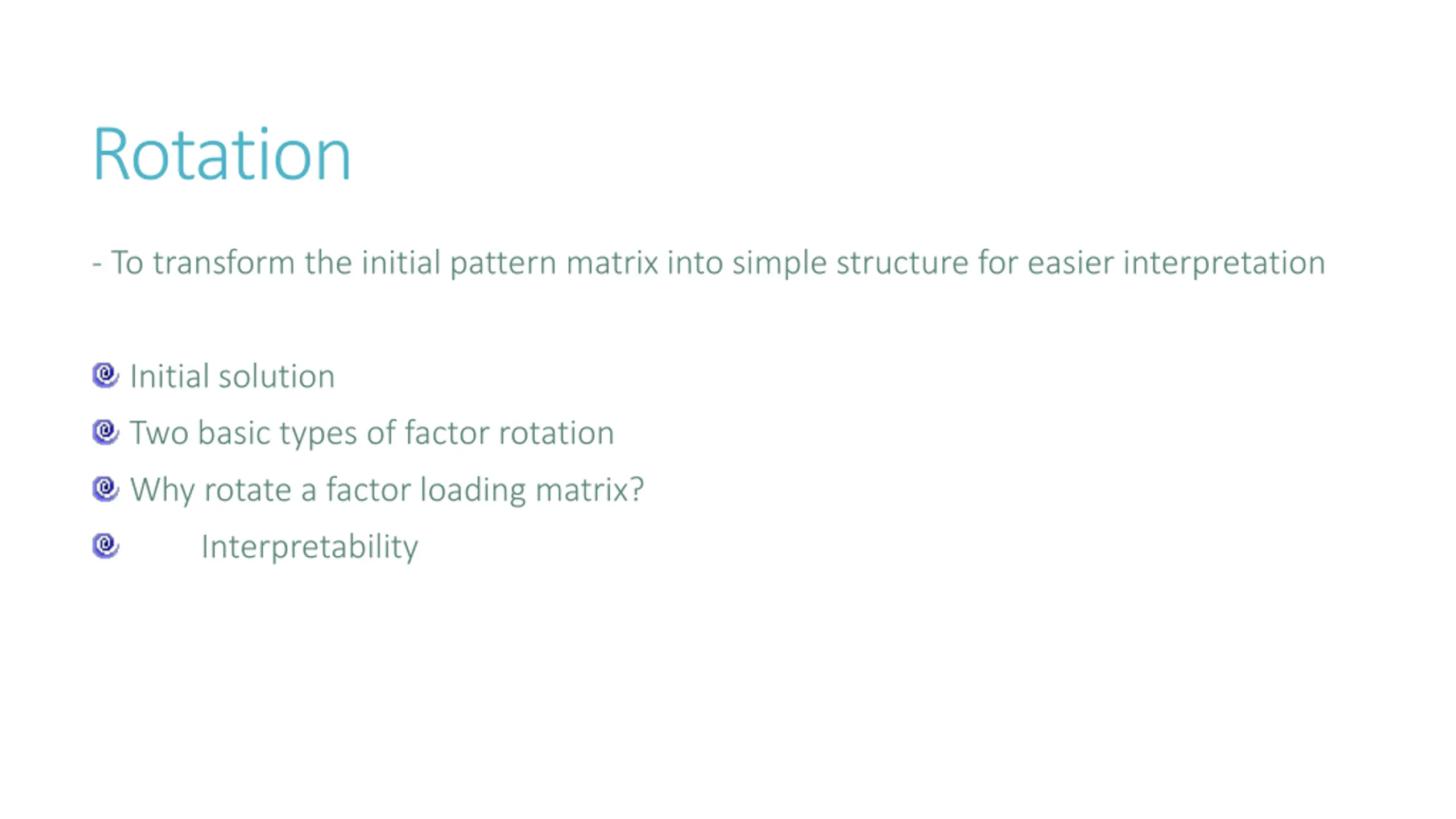 Rotation

- To transform the initial pattern matrix into simple structure for easier interpretation

Initial solution

Two basic types of factor rotation

Why rotate a factor loading matrix?

Interpretability